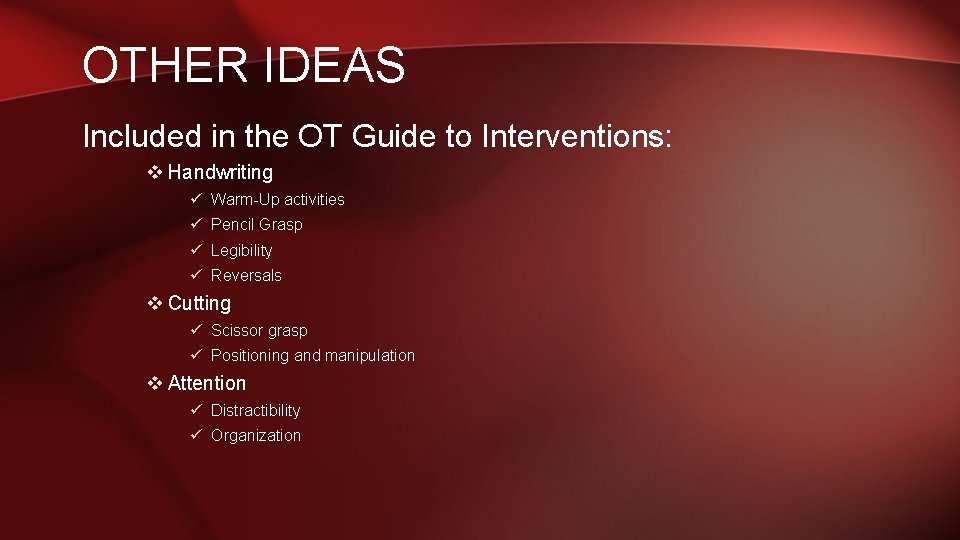 OTHER IDEAS

Included in the OT Guide to Interventions:

❖ Handwriting
✓ Warm-Up activities
✓ Pencil Grasp
✓ Legibility
✓ Reversals

❖ Cutting
✓ Scissor grasp
✓ Positioning and manipulation

❖ Attention
✓ Distractibility
✓ Organization